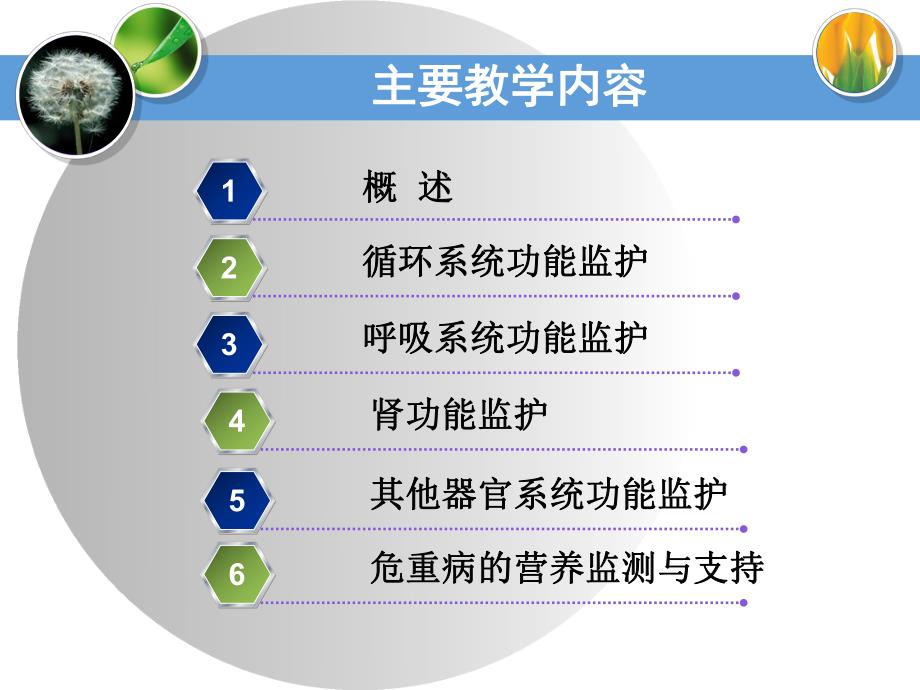 主要教学内容

1 概 述

2 循环系统功能监护

3 呼吸系统功能监护

4 肾功能监护

5 其他器官系统功能监护

6 危重病的营养监测与支持